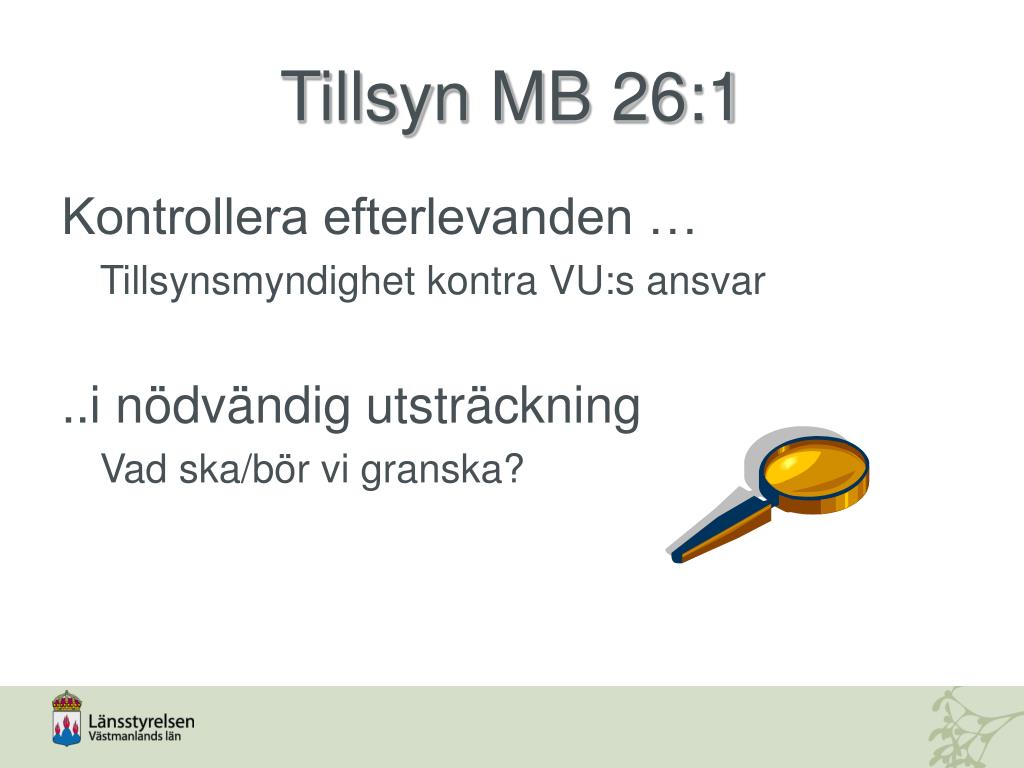 Tillsyn MB 26:1

Kontrollera efterlevanden …

Tillsynsmyndighet kontra VU:s ansvar

..i nödvändig utsträckning

Vad ska/bör vi granska?

Länsstyrelsen
Västmanlands län